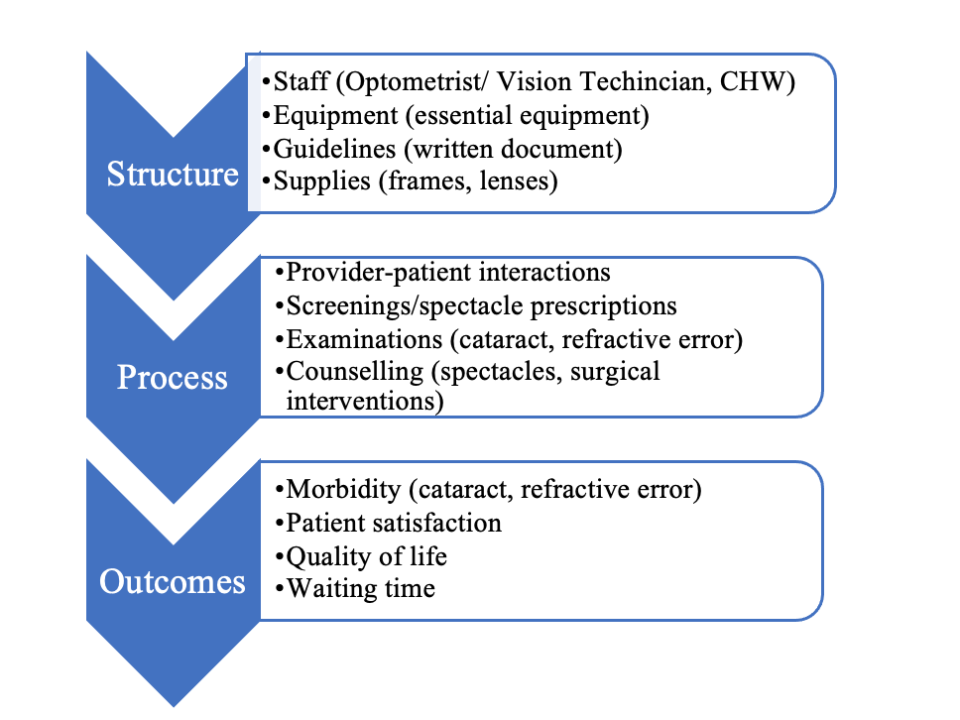 Structure

•Staff (Optometrist/ Vision Techincian, CHW)
•Equipment (essential equipment)
•Guidelines (written document)
•Supplies (frames, lenses)

Process

•Provider-patient interactions
•Screenings/spectacle prescriptions
•Examinations (cataract, refractive error)
•Counselling (spectacles, surgical interventions)

Outcomes

•Morbidity (cataract, refractive error)
•Patient satisfaction
•Quality of life
•Waiting time